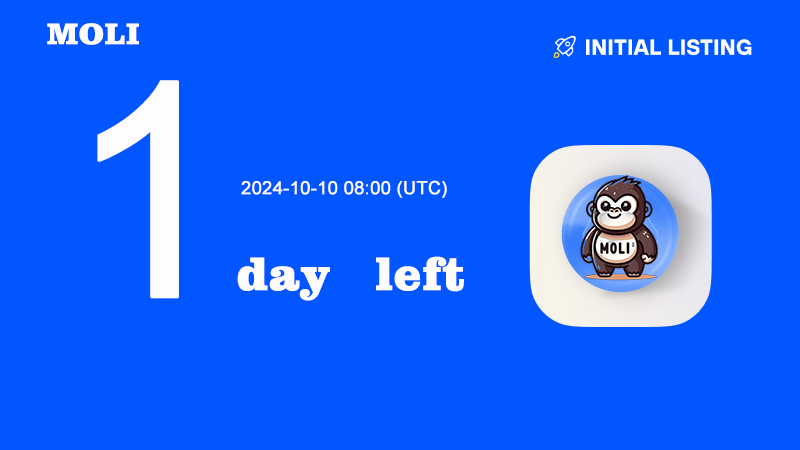 MOLI

INITIAL LISTING

1

2024-10-10 08:00 (UTC)

day left

MOLI